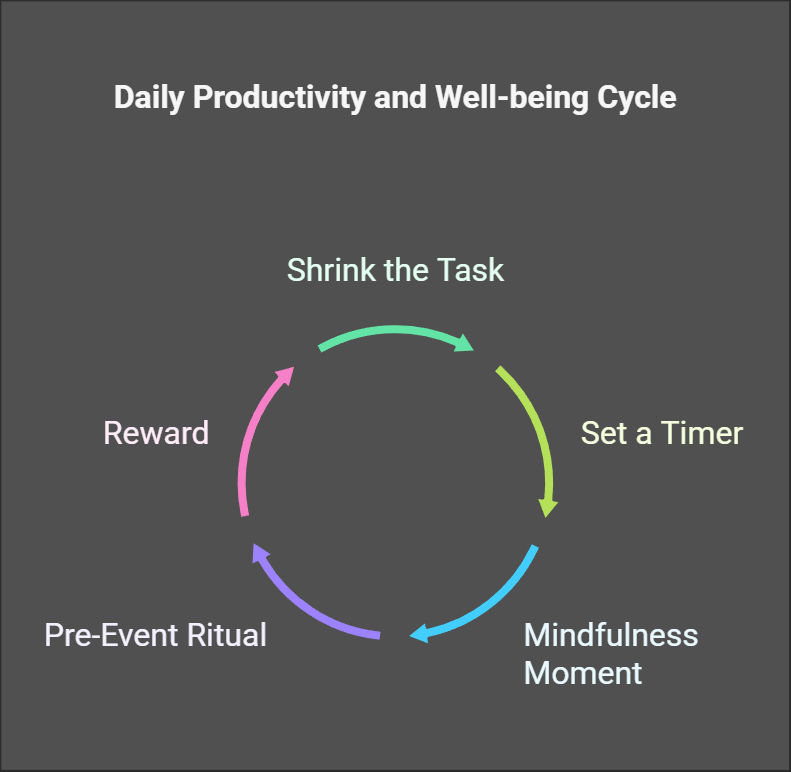 Daily Productivity and Well-being Cycle

Shrink the Task

Set a Timer

Mindfulness Moment

Pre-Event Ritual

Reward